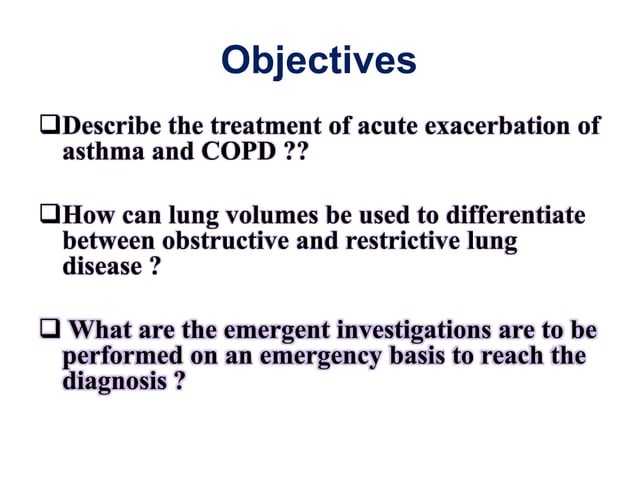 Objectives

❑Describe the treatment of acute exacerbation of asthma and COPD ??

❑How can lung volumes be used to differentiate between obstructive and restrictive lung disease ?

❑ What are the emergent investigations are to be performed on an emergency basis to reach the diagnosis ?